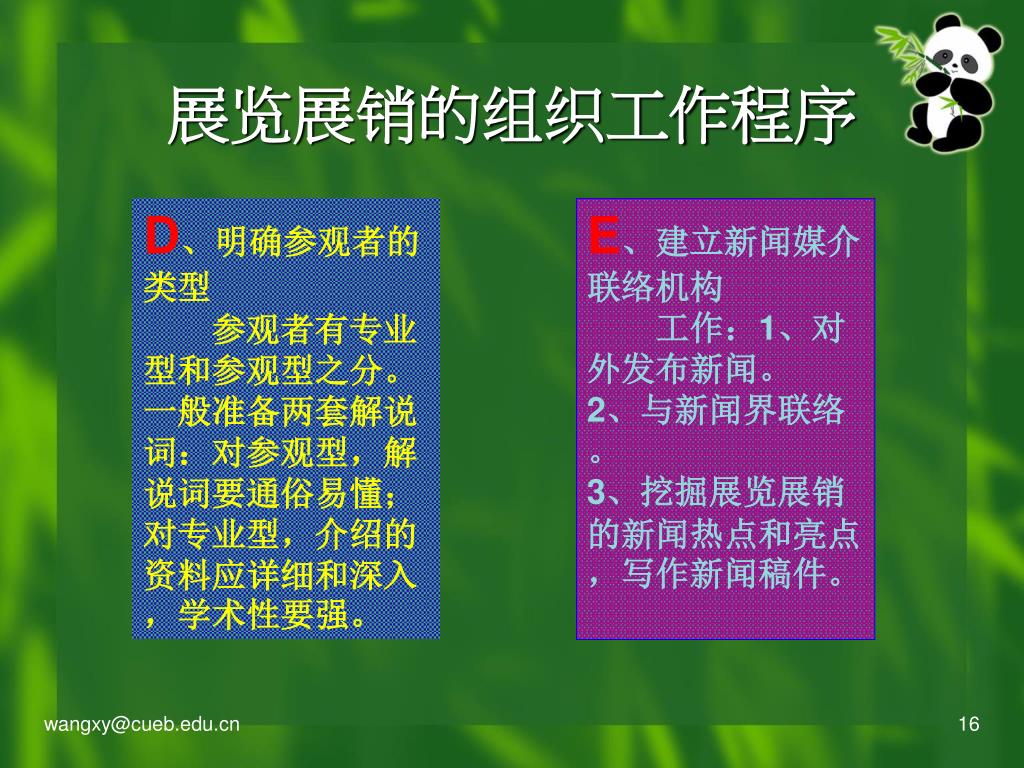 展览展销的组织工作程序

D、明确参观者的类型

参观者有专业型和参观型之分。一般准备两套解说词：对参观型，解说词要通俗易懂；对专业型，介绍的资料应详细和深入，学术性要强。

E、建立新闻媒介联络机构

工作：1、对外发布新闻。
2、与新闻界联络。
3、挖掘展览展销的新闻热点和亮点，写作新闻稿件。

wangxy@cueb.edu.cn

16